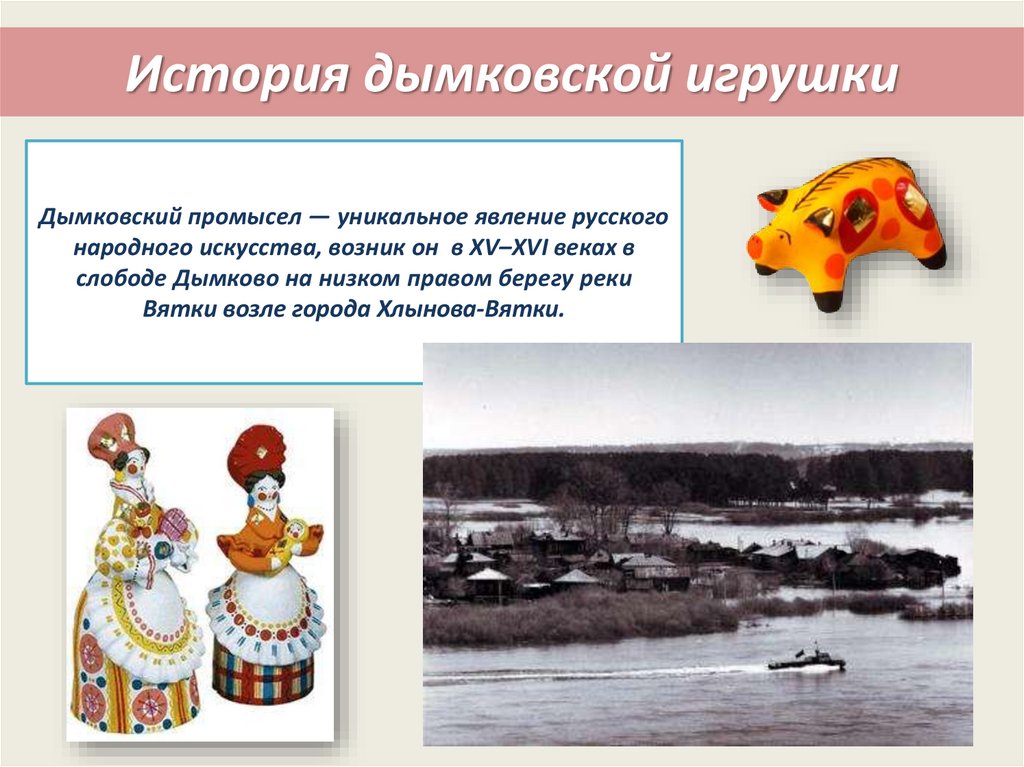 История дымковской игрушки

Дымковский промысел — уникальное явление русского народного искусства, возник он в XV–XVI веках в слободе Дымково на низком правом берегу реки Вятки возле города Хлынова-Вятки.